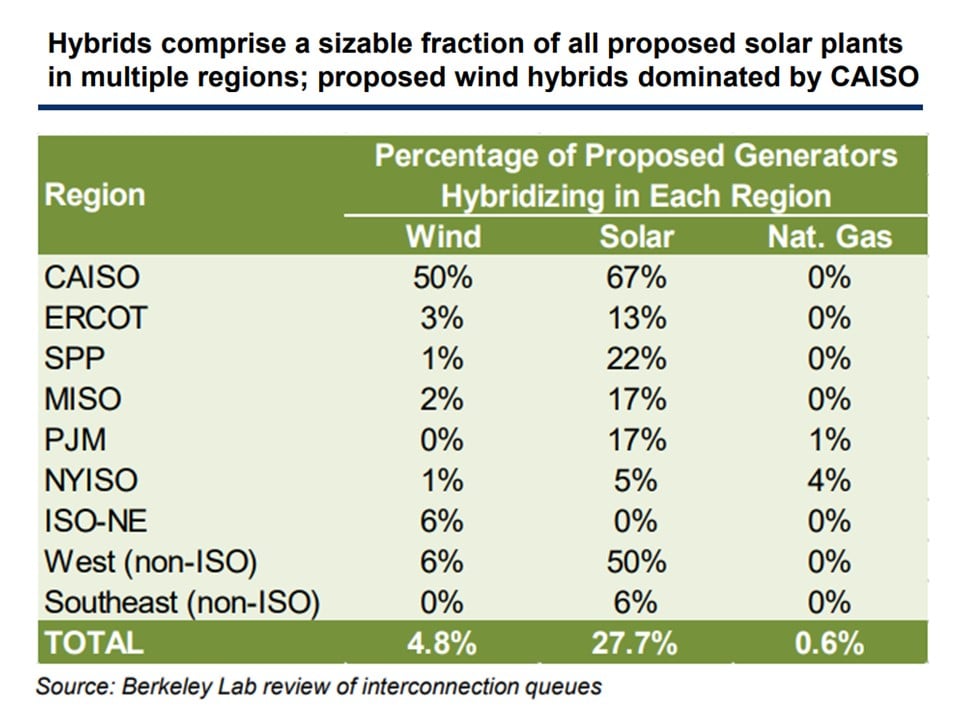 Hybrids comprise a sizable fraction of all proposed solar plants in multiple regions; proposed wind hybrids dominated by CAISO

| Region | Percentage of Proposed Generators Hybridizing in Each Region | | |
|---|---|---|---|
| | Wind | Solar | Nat. Gas |
| CAISO | 50% | 67% | 0% |
| ERCOT | 3% | 13% | 0% |
| SPP | 1% | 22% | 0% |
| MISO | 2% | 17% | 0% |
| PJM | 0% | 17% | 1% |
| NYISO | 1% | 5% | 4% |
| ISO-NE | 6% | 0% | 0% |
| West (non-ISO) | 6% | 50% | 0% |
| Southeast (non-ISO) | 0% | 6% | 0% |
| TOTAL | 4.8% | 27.7% | 0.6% |

Source: Berkeley Lab review of interconnection queues